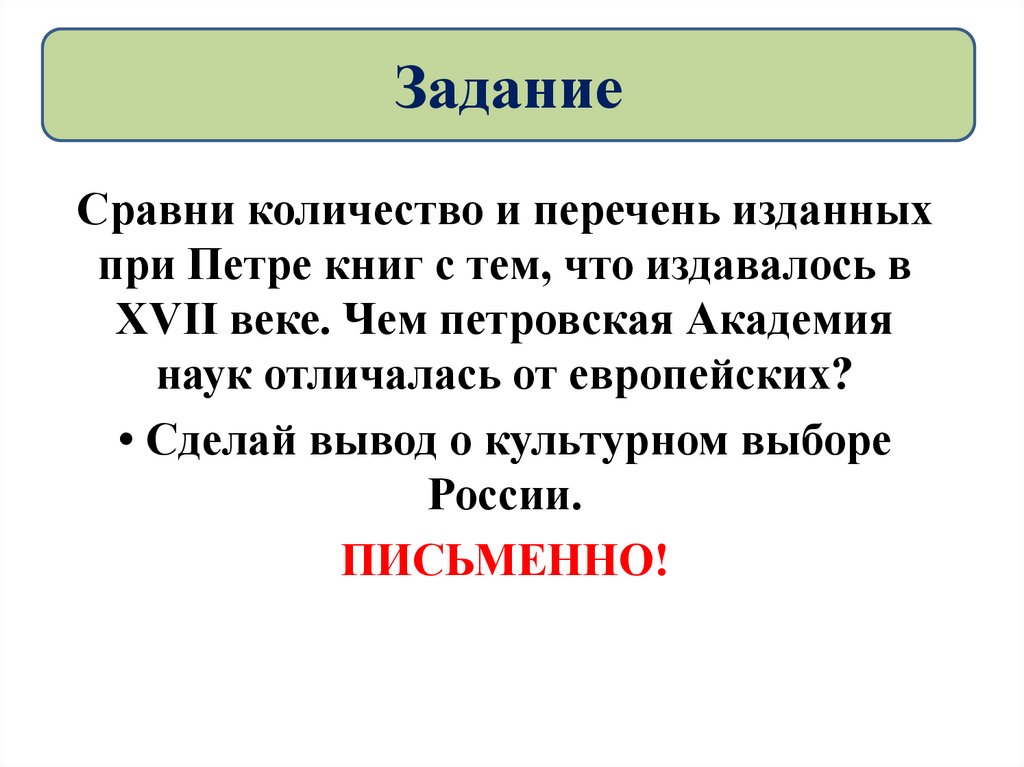 Задание

Сравни количество и перечень изданных при Петре книг с тем, что издавалось в XVII веке. Чем петровская Академия наук отличалась от европейских?

• Сделай вывод о культурном выборе России.

ПИСЬМЕННО!